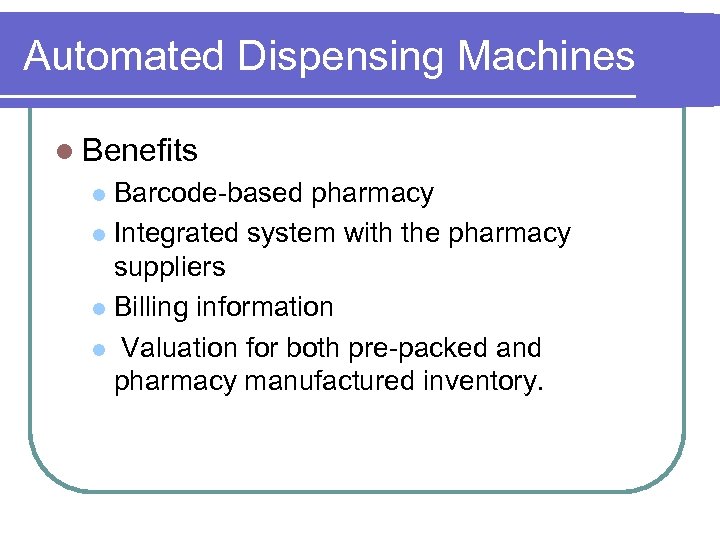 Automated Dispensing Machines

- Benefits
  - Barcode-based pharmacy
  - Integrated system with the pharmacy suppliers
  - Billing information
  - Valuation for both pre-packed and pharmacy manufactured inventory.